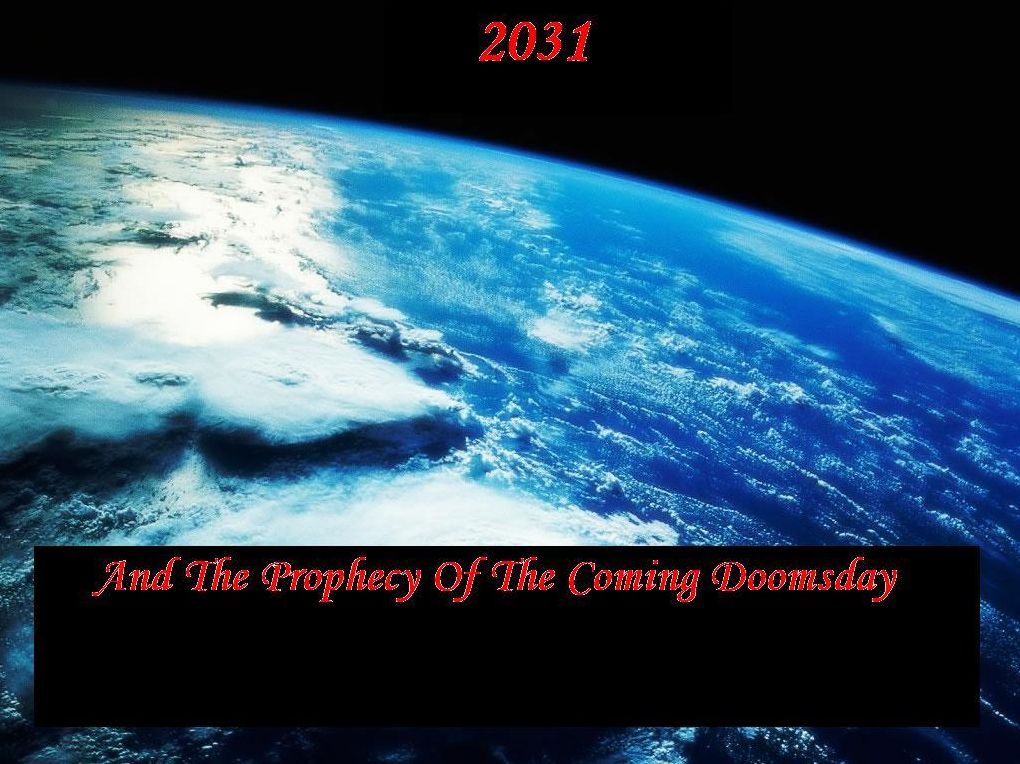 2031

And The Prophecy Of The Coming Doomsday